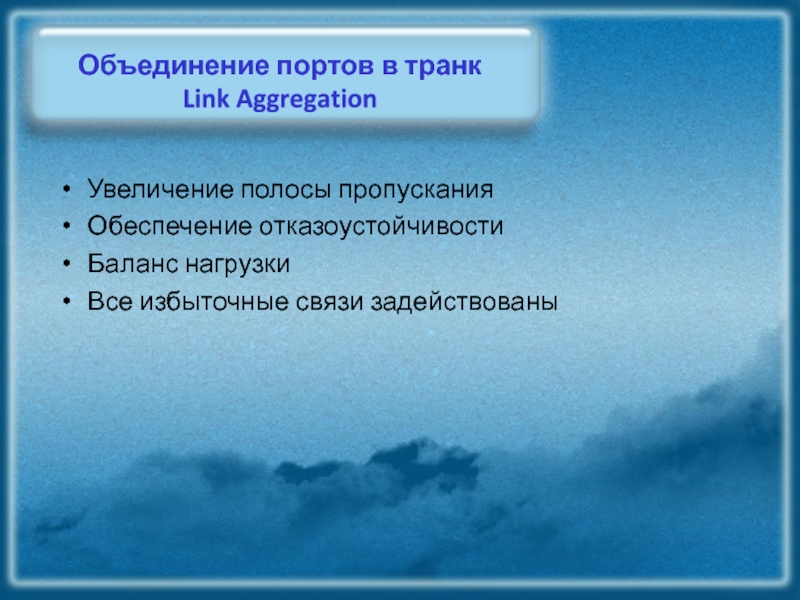 Объединение портов в транк
Link Aggregation

• Увеличение полосы пропускания
• Обеспечение отказоустойчивости
• Баланс нагрузки
• Все избыточные связи задействованы